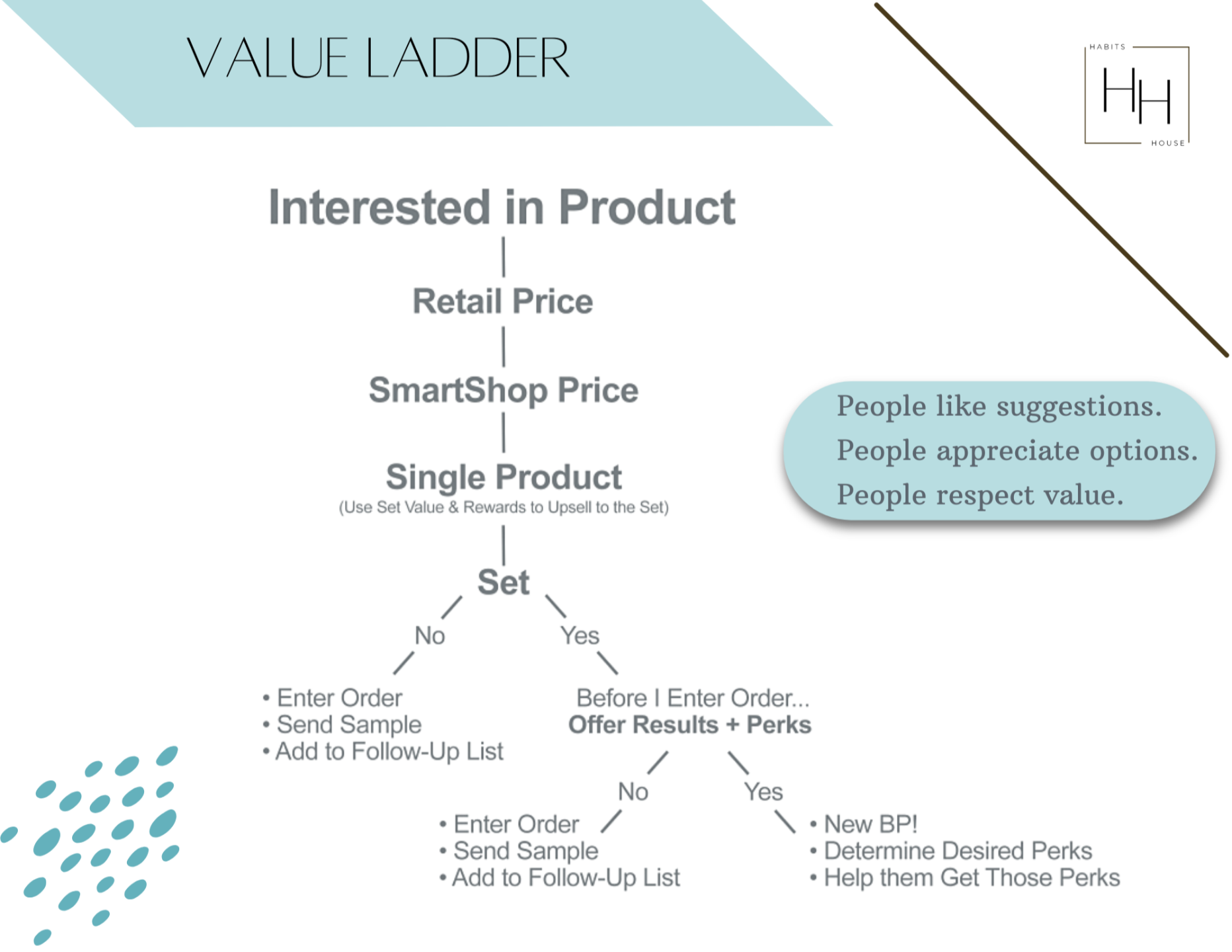 VALUE LADDER

HABITS
HH
HOUSE

Interested in Product

Retail Price

SmartShop Price

Single Product
(Use Set Value & Rewards to Upsell to the Set)

Set

No

Yes

• Enter Order
• Send Sample
• Add to Follow-Up List

Before I Enter Order...
Offer Results + Perks

No

Yes

• Enter Order
• Send Sample
• Add to Follow-Up List

• New BP!
• Determine Desired Perks
• Help them Get Those Perks

People like suggestions.
People appreciate options.
People respect value.